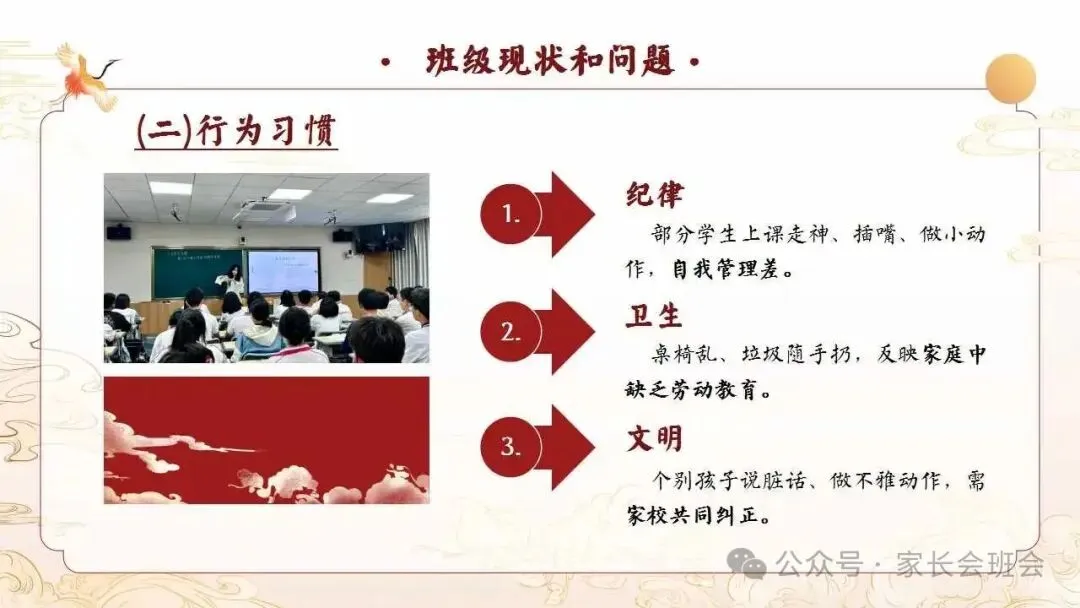 • 班级现状和问题 •

(二)行为习惯

1. 纪律

部分学生上课走神、插嘴、做小动作，自我管理差。

2. 卫生

桌椅乱、垃圾随手扔，反映家庭中缺乏劳动教育。

3. 文明

个别孩子说脏话、做不雅动作，需家校共同纠正。

公众号 · 家长会班会